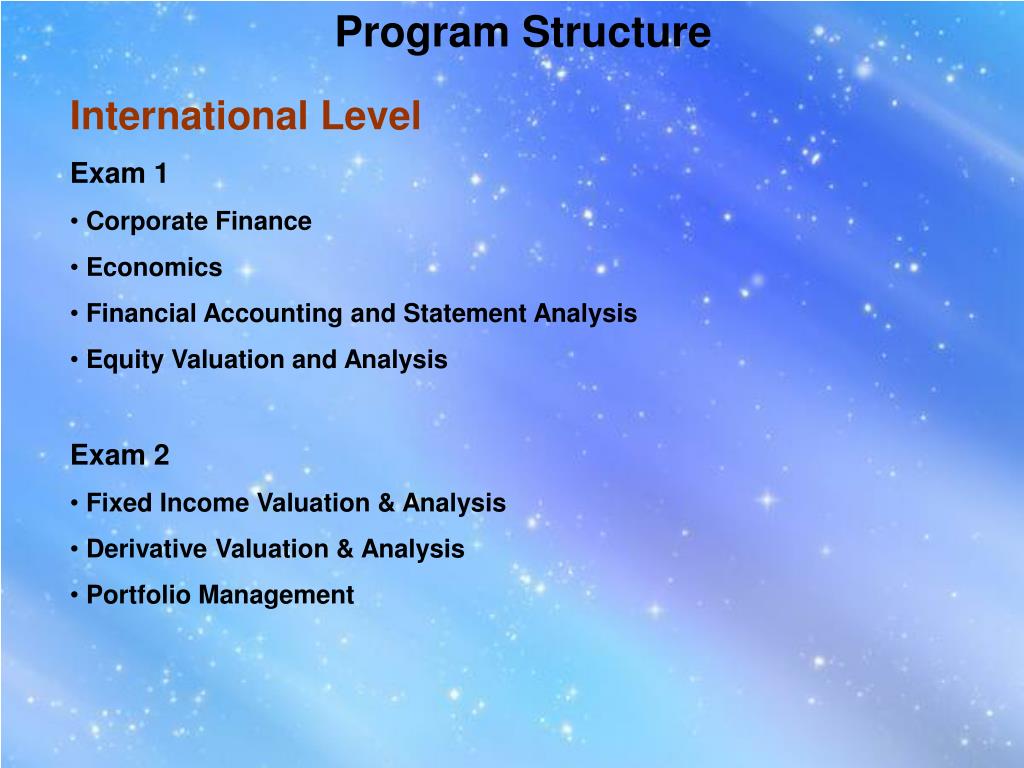 Program Structure

International Level

Exam 1

• Corporate Finance

• Economics

• Financial Accounting and Statement Analysis

• Equity Valuation and Analysis

Exam 2

• Fixed Income Valuation & Analysis

• Derivative Valuation & Analysis

• Portfolio Management